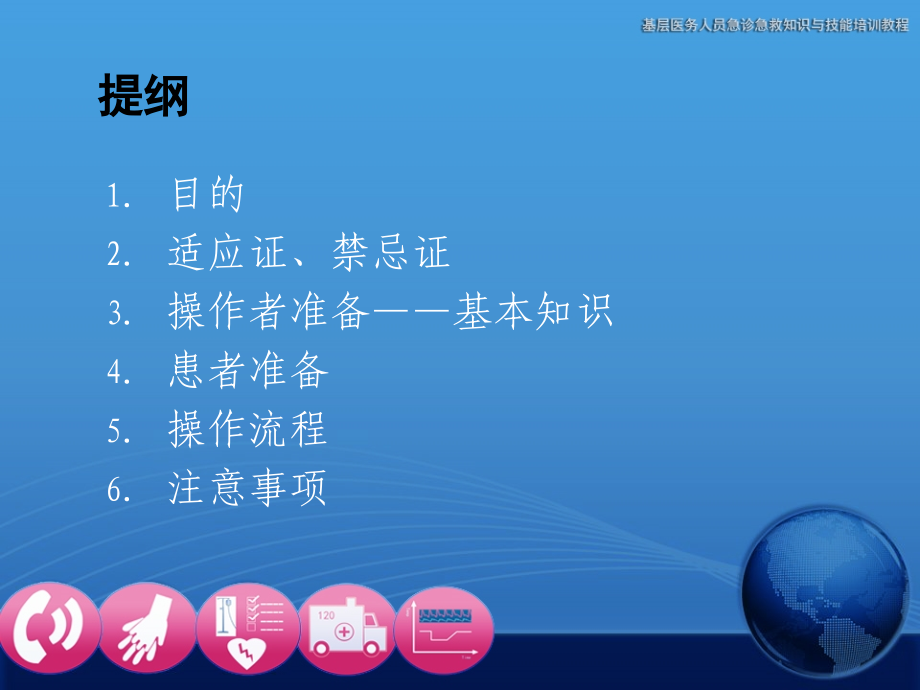 基层医务人员急诊急救知识与技能培训教程

提纲

1. 目的
2. 适应证、禁忌证
3. 操作者准备——基本知识
4. 患者准备
5. 操作流程
6. 注意事项

120